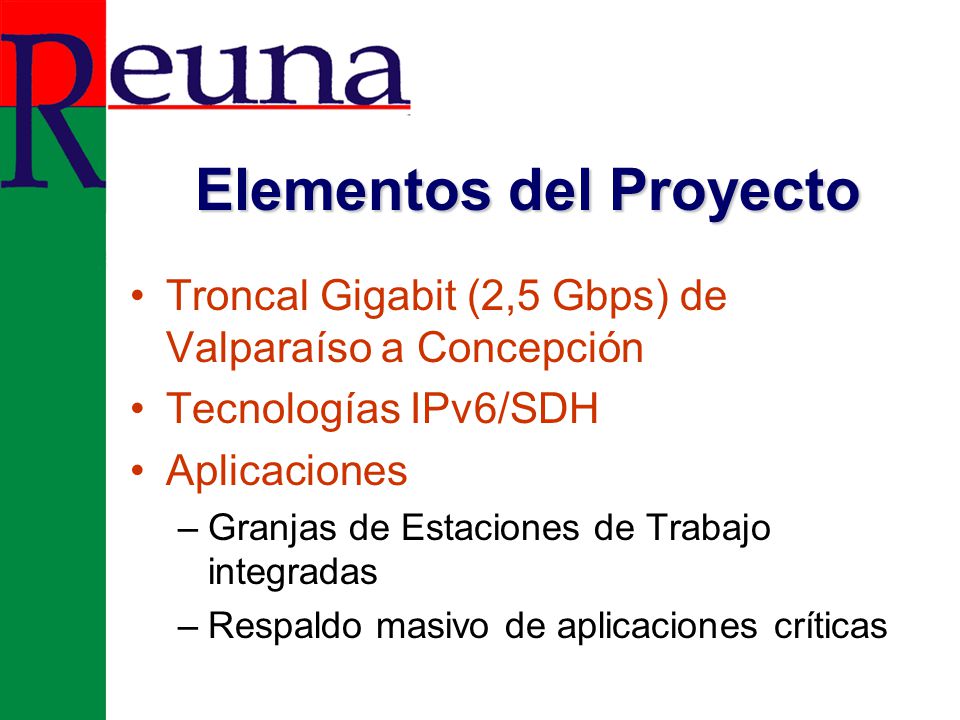 Reuna

Elementos del Proyecto

• Troncal Gigabit (2,5 Gbps) de Valparaíso a Concepción
• Tecnologías IPv6/SDH
• Aplicaciones
– Granjas de Estaciones de Trabajo integradas
– Respaldo masivo de aplicaciones críticas